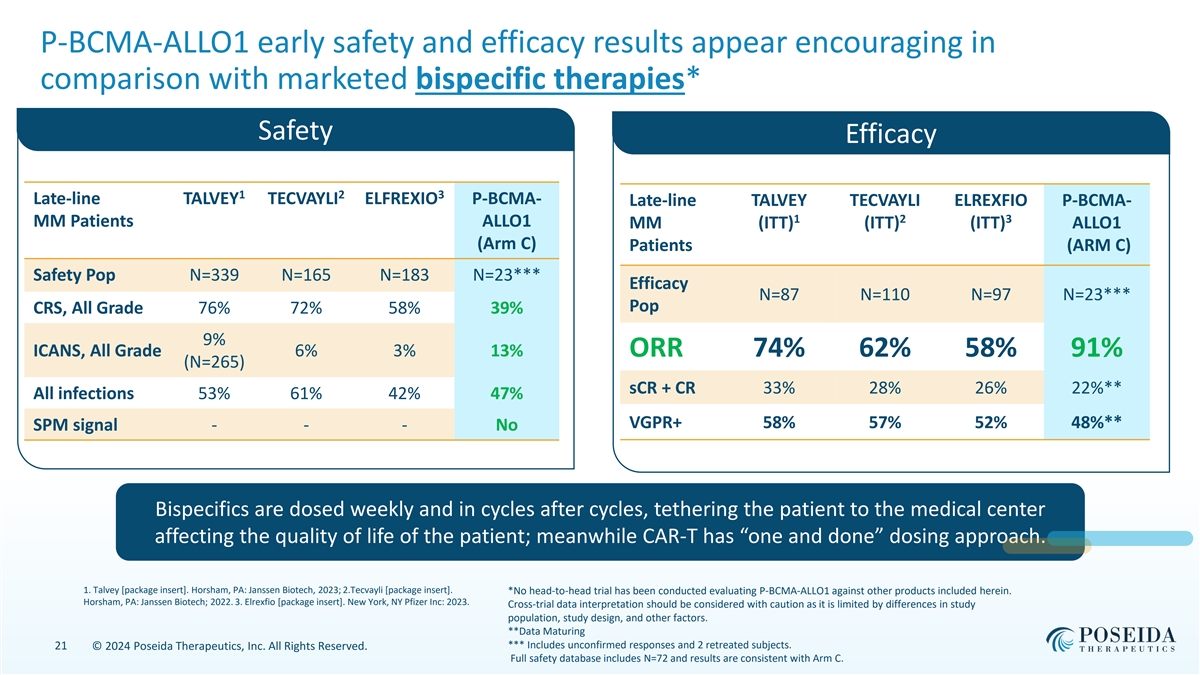 P-BCMA-ALLO1 early safety and efficacy results appear encouraging in comparison with marketed bispecific therapies*

Safety

| Late-line MM Patients | TALVEY$^1$ | TECVAYLI$^2$ | ELFREXIO$^3$ | P-BCMA-ALLO1 (Arm C) |
|---|---|---|---|---|
| Safety Pop | N=339 | N=165 | N=183 | N=23*** |
| CRS, All Grade | 76% | 72% | 58% | 39% |
| ICANS, All Grade | 9% (N=265) | 6% | 3% | 13% |
| All infections | 53% | 61% | 42% | 47% |
| SPM signal | - | - | - | No |

Efficacy

| Late-line MM Patients | TALVEY (ITT)$^1$ | TECVAYLI (ITT)$^2$ | ELREXFIO (ITT)$^3$ | P-BCMA-ALLO1 (ARM C) |
|---|---|---|---|---|
| Efficacy Pop | N=87 | N=110 | N=97 | N=23*** |
| ORR | 74% | 62% | 58% | 91% |
| sCR + CR | 33% | 28% | 26% | 22%** |
| VGPR+ | 58% | 57% | 52% | 48%** |

Bispecifics are dosed weekly and in cycles after cycles, tethering the patient to the medical center affecting the quality of life of the patient; meanwhile CAR-T has “one and done” dosing approach.

1. Talvey [package insert]. Horsham, PA: Janssen Biotech, 2023; 2.Tecvayli [package insert]. Horsham, PA: Janssen Biotech; 2022. 3. Elrexfio [package insert]. New York, NY Pfizer Inc: 2023.

*No head-to-head trial has been conducted evaluating P-BCMA-ALLO1 against other products included herein. Cross-trial data interpretation should be considered with caution as it is limited by differences in study population, study design, and other factors.
**Data Maturing
*** Includes unconfirmed responses and 2 retreated subjects.
Full safety database includes N=72 and results are consistent with Arm C.

21 © 2024 Poseida Therapeutics, Inc. All Rights Reserved.

POSEIDA THERAPEUTICS